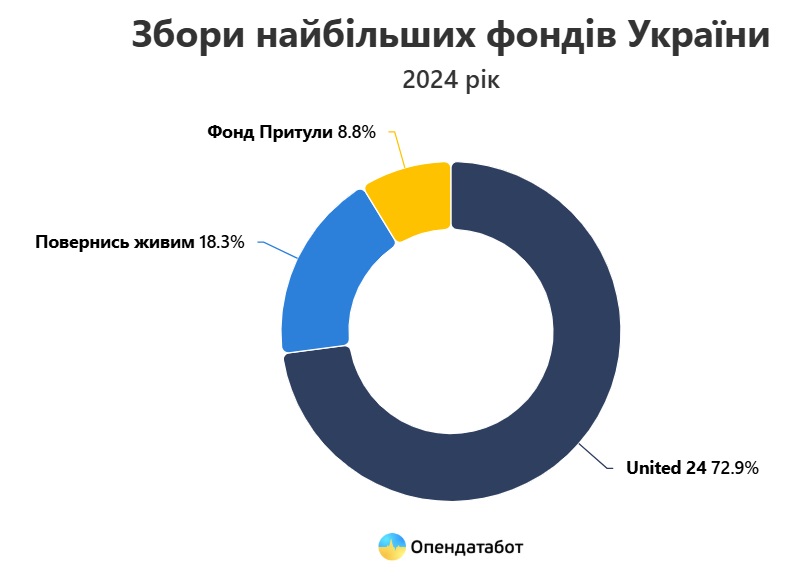 Збори найбільших фондів України

2024 рік

Фонд Притули 8.8%

Повернись живим 18.3%

United 24 72.9%

Опендатабот